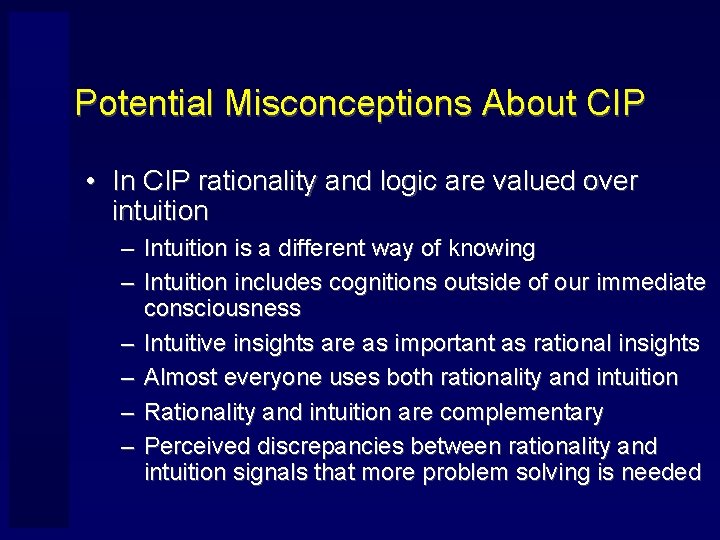 Potential Misconceptions About CIP

• In CIP rationality and logic are valued over intuition

– Intuition is a different way of knowing

– Intuition includes cognitions outside of our immediate consciousness

– Intuitive insights are as important as rational insights

– Almost everyone uses both rationality and intuition

– Rationality and intuition are complementary

– Perceived discrepancies between rationality and intuition signals that more problem solving is needed